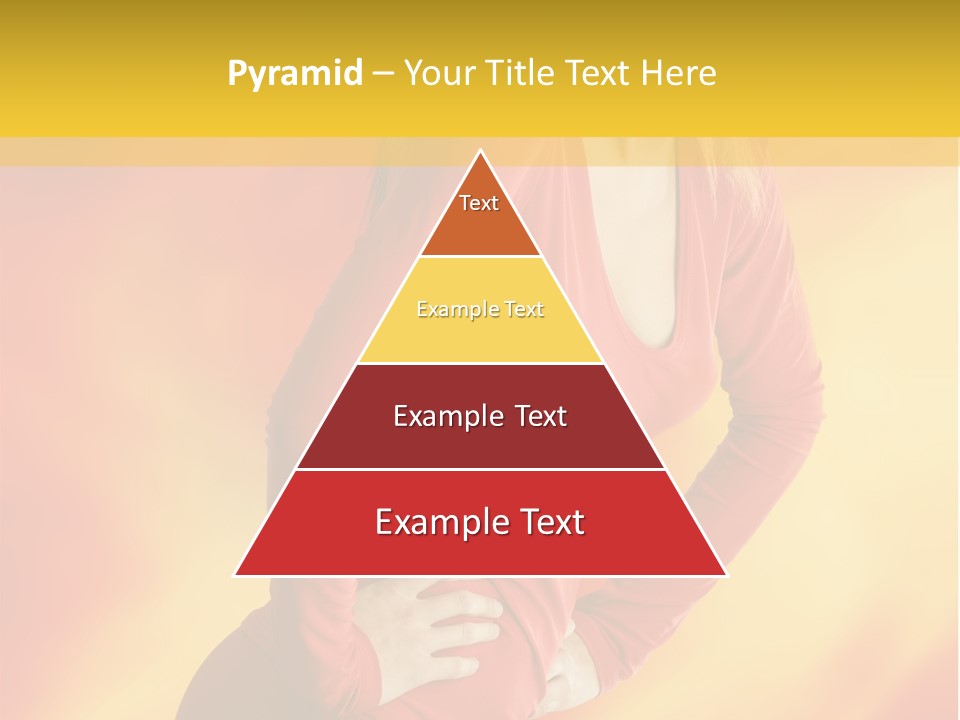 Pyramid – Your Title Text Here

Text

Example Text

Example Text

Example Text